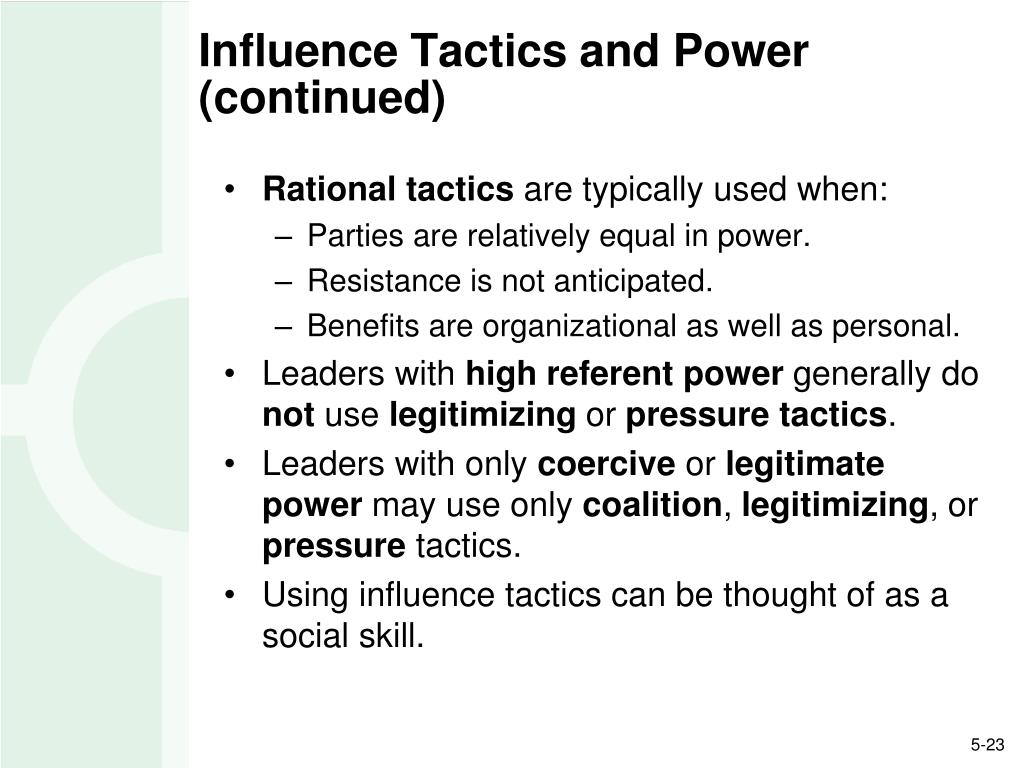 Influence Tactics and Power (continued)

• Rational tactics are typically used when:
– Parties are relatively equal in power.
– Resistance is not anticipated.
– Benefits are organizational as well as personal.
• Leaders with high referent power generally do not use legitimizing or pressure tactics.
• Leaders with only coercive or legitimate power may use only coalition, legitimizing, or pressure tactics.
• Using influence tactics can be thought of as a social skill.

5-23